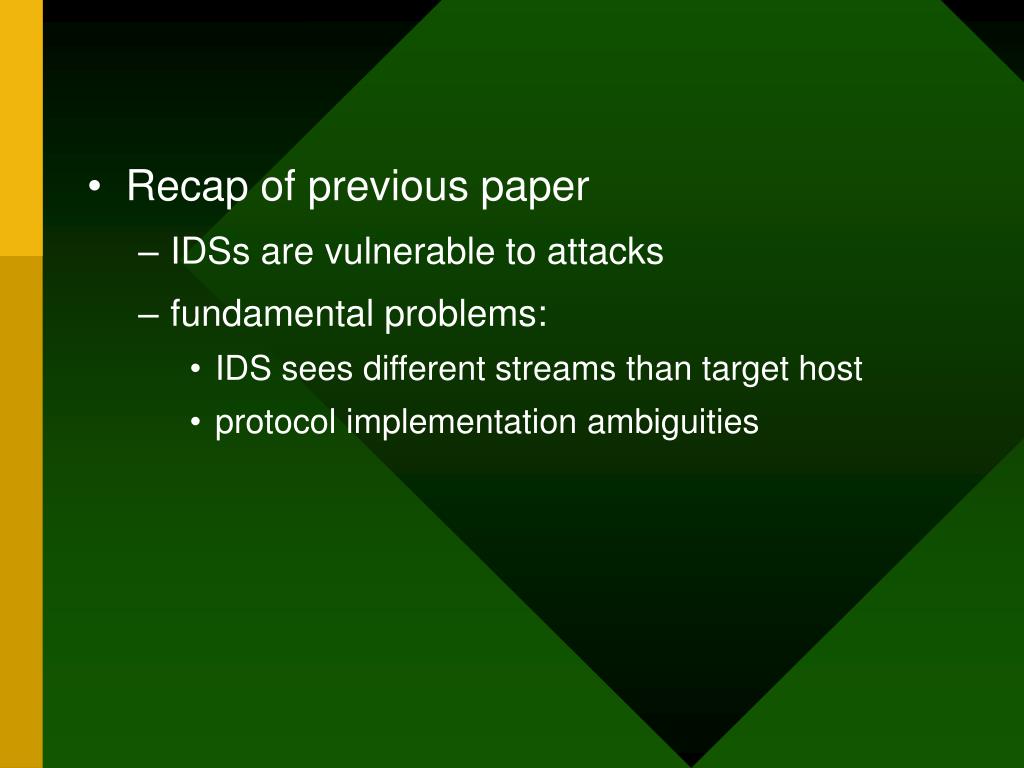 • Recap of previous paper
– IDSs are vulnerable to attacks
– fundamental problems:
• IDS sees different streams than target host
• protocol implementation ambiguities